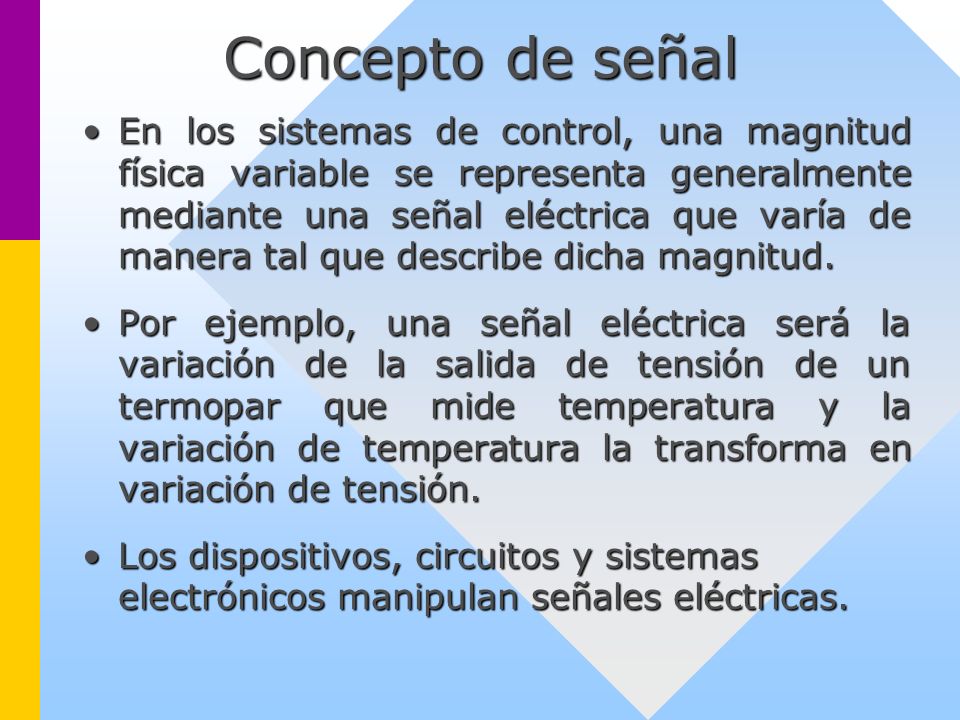 Concepto de señal

• En los sistemas de control, una magnitud física variable se representa generalmente mediante una señal eléctrica que varía de manera tal que describe dicha magnitud.

• Por ejemplo, una señal eléctrica será la variación de la salida de tensión de un termopar que mide temperatura y la variación de temperatura la transforma en variación de tensión.

• Los dispositivos, circuitos y sistemas electrónicos manipulan señales eléctricas.